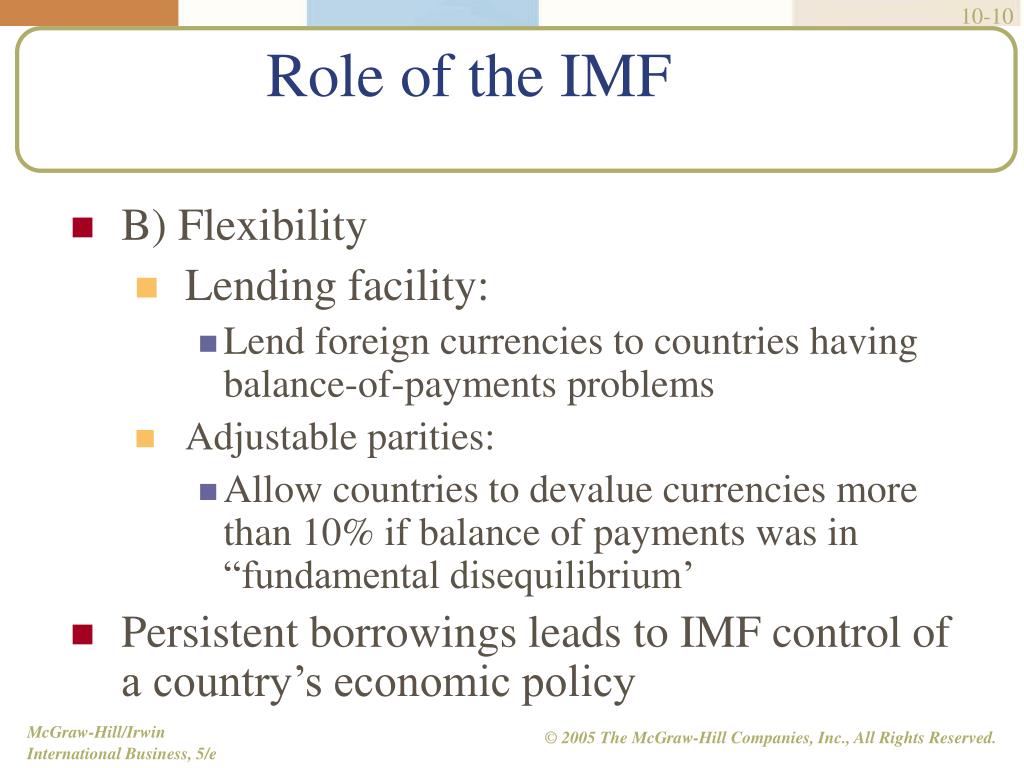 10-10

Role of the IMF

B) Flexibility

Lending facility:

Lend foreign currencies to countries having balance-of-payments problems

Adjustable parities:

Allow countries to devalue currencies more than 10% if balance of payments was in “fundamental disequilibrium’

Persistent borrowings leads to IMF control of a country’s economic policy

McGraw-Hill/Irwin
International Business, 5/e

© 2005 The McGraw-Hill Companies, Inc., All Rights Reserved.